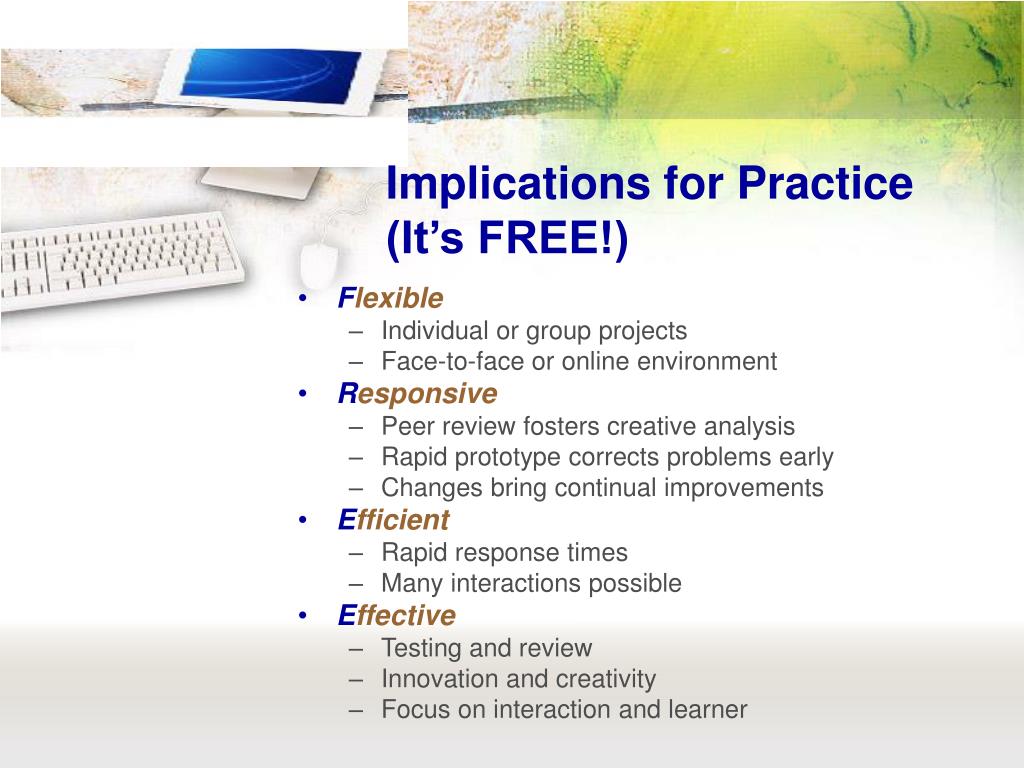 Implications for Practice (It’s FREE!)

• Flexible
– Individual or group projects
– Face-to-face or online environment
• Responsive
– Peer review fosters creative analysis
– Rapid prototype corrects problems early
– Changes bring continual improvements
• Efficient
– Rapid response times
– Many interactions possible
• Effective
– Testing and review
– Innovation and creativity
– Focus on interaction and learner